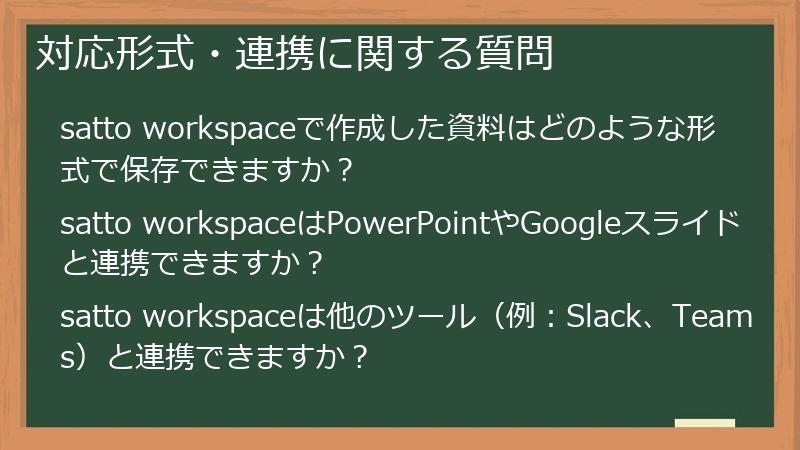 対応形式・連携に関する質問

satto workspaceで作成した資料はどのような形式で保存できますか？

satto workspaceはPowerPointやGoogleスライドと連携できますか？

satto workspaceは他のツール（例：Slack、Teams）と連携できますか？